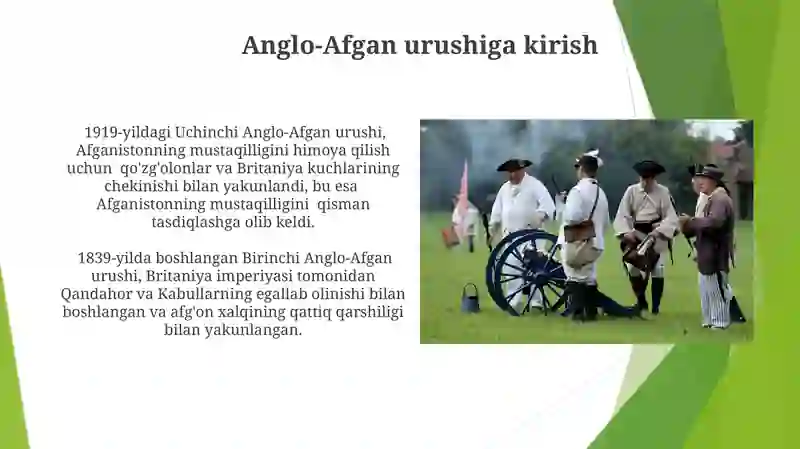 Anglo-Afgan urushiga kirish

1919-yildagi Uchinchi Anglo-Afgan urushi, Afganistonning mustaqilligini himoya qilish uchun qo'zg'olonlar va Britaniya kuchlarining chekinishi bilan yakunlandi, bu esa Afganistonning mustaqilligini qisman tasdiqlashga olib keldi.

1839-yilda boshlangan Birinchi Anglo-Afgan urushi, Britaniya imperiyasi tomonidan Qandahor va Kabullarning egallab olinishi bilan boshlangan va afg'on xalqining qattiq qarshiligi bilan yakunlangan.